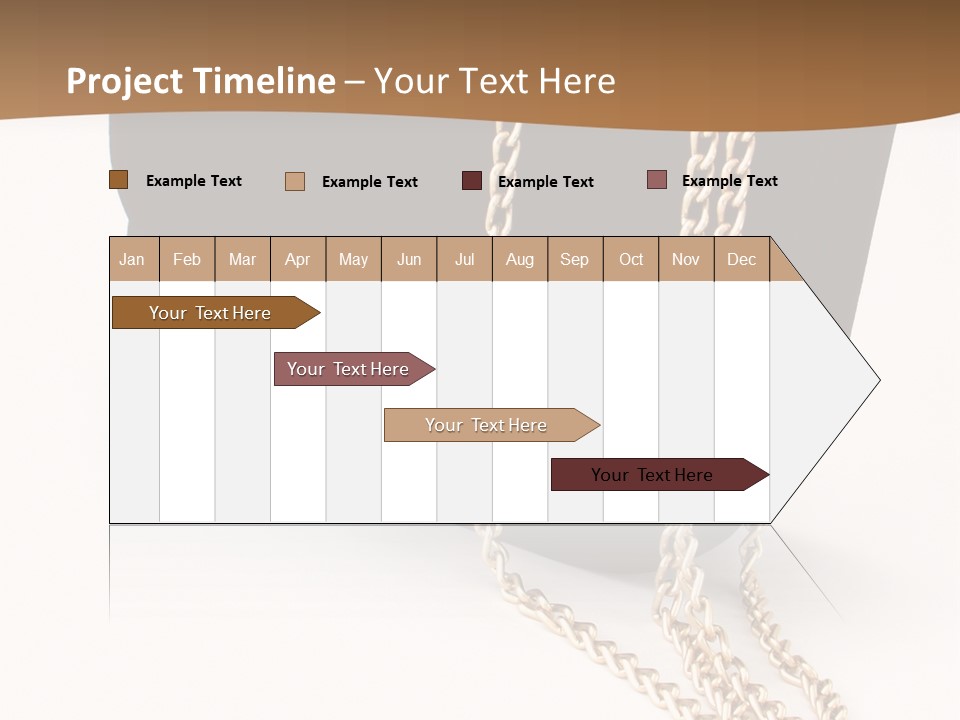 Project Timeline – Your Text Here

Example Text Example Text Example Text Example Text

| Jan | Feb | Mar | Apr | May | Jun | Jul | Aug | Sep | Oct | Nov | Dec |
|---|---|---|---|---|---|---|---|---|---|---|---|

Your Text Here

Your Text Here

Your Text Here

Your Text Here